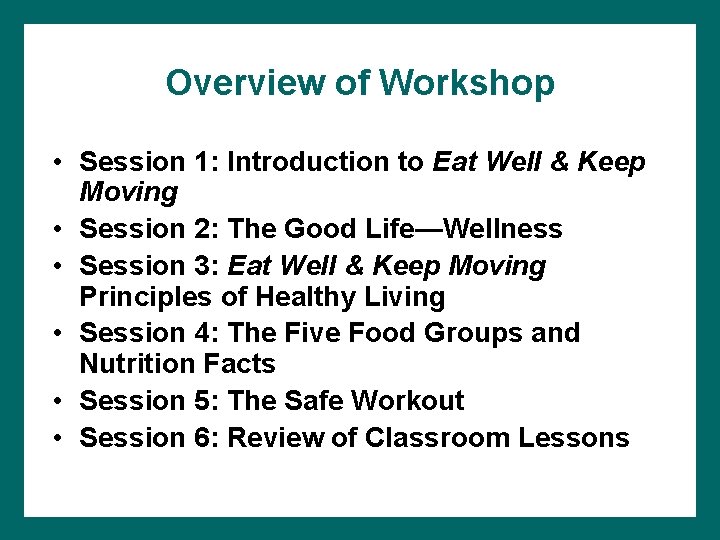 Overview of Workshop

• Session 1: Introduction to Eat Well & Keep Moving
• Session 2: The Good Life—Wellness
• Session 3: Eat Well & Keep Moving Principles of Healthy Living
• Session 4: The Five Food Groups and Nutrition Facts
• Session 5: The Safe Workout
• Session 6: Review of Classroom Lessons